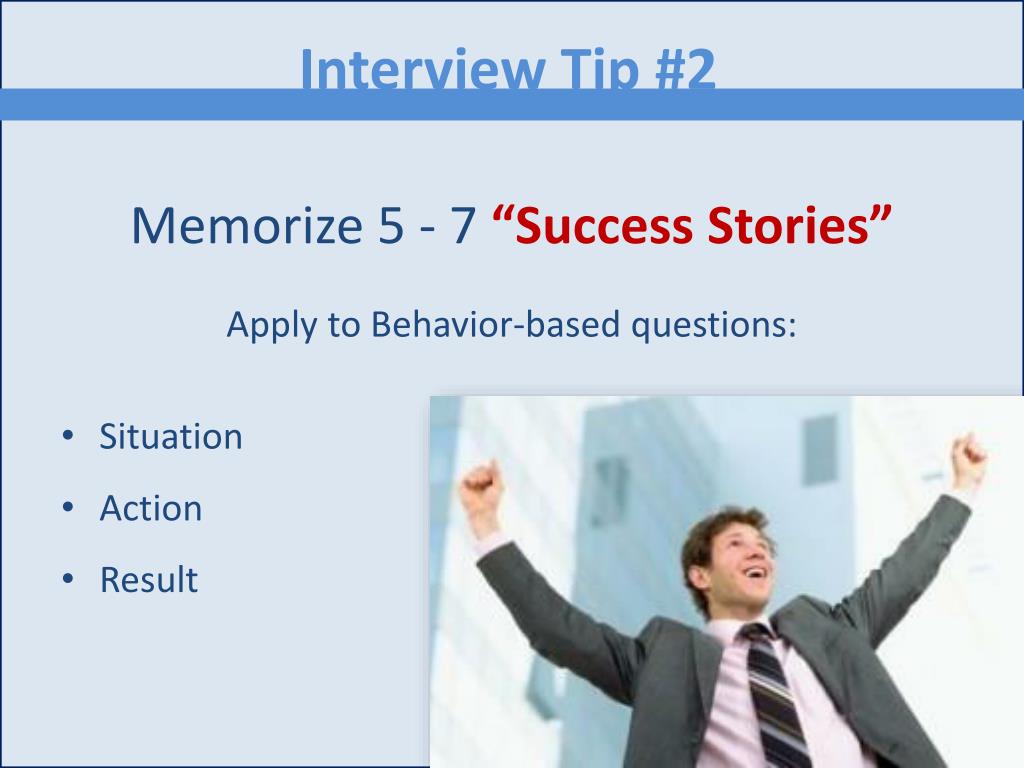 Interview Tip #2

Memorize 5 - 7 “Success Stories”

Apply to Behavior-based questions:

• Situation
• Action
• Result